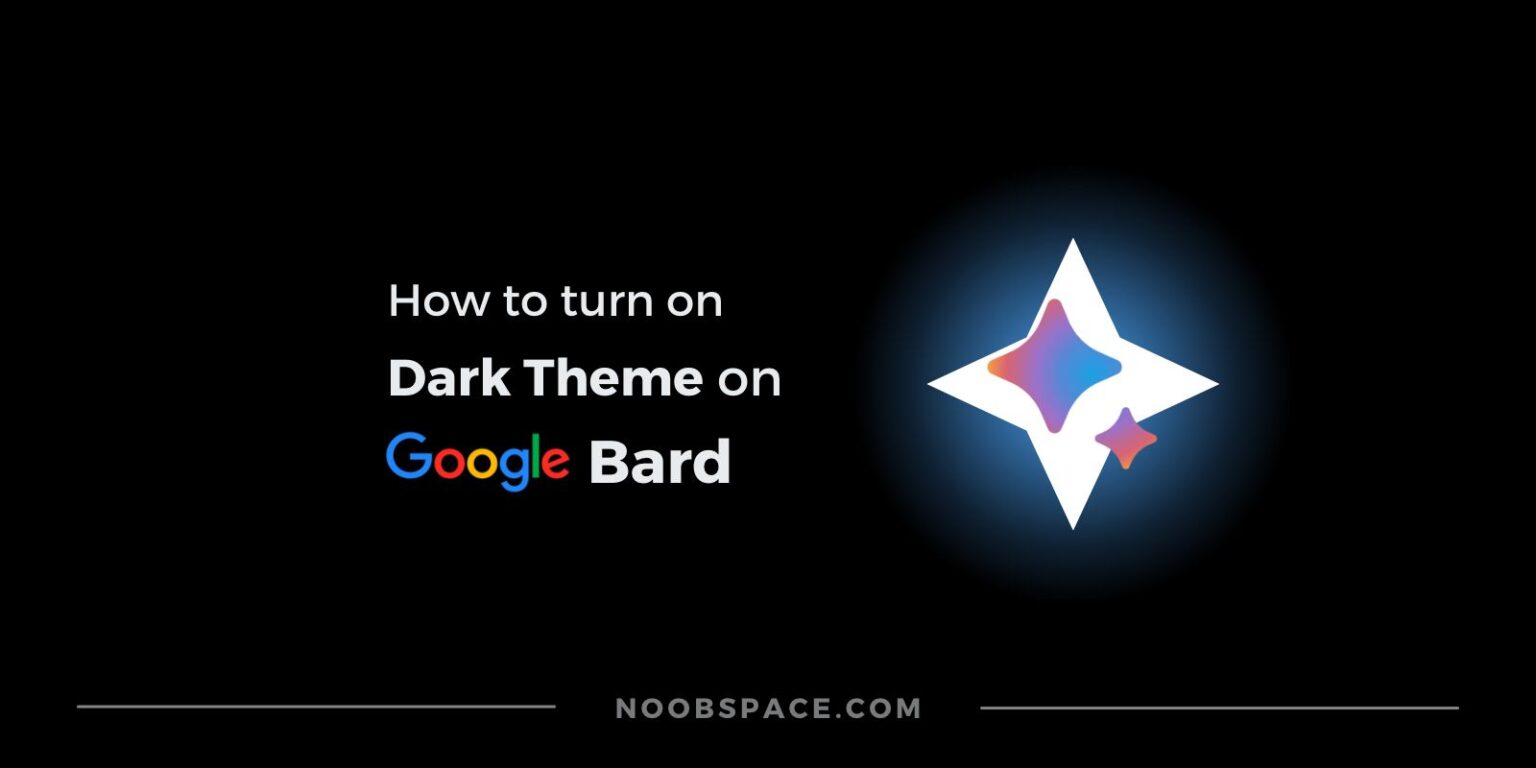 How to turn on
Dark Theme on
Google Bard

NOOBSPACE.COM